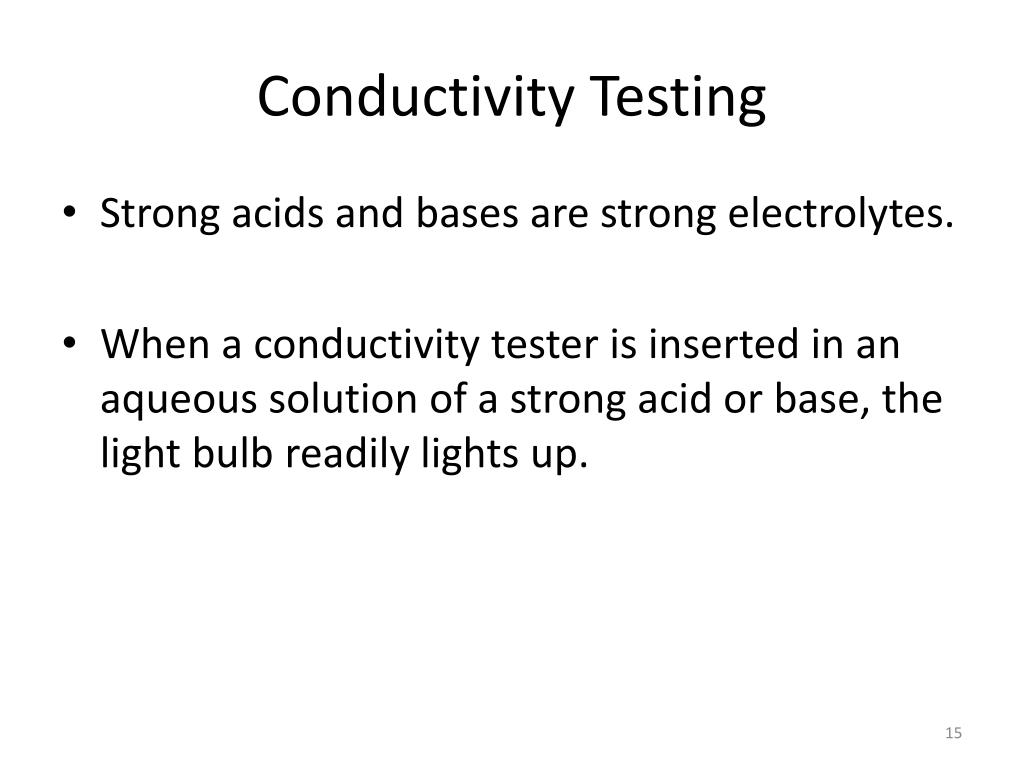 Conductivity Testing

• Strong acids and bases are strong electrolytes.

• When a conductivity tester is inserted in an aqueous solution of a strong acid or base, the light bulb readily lights up.

15